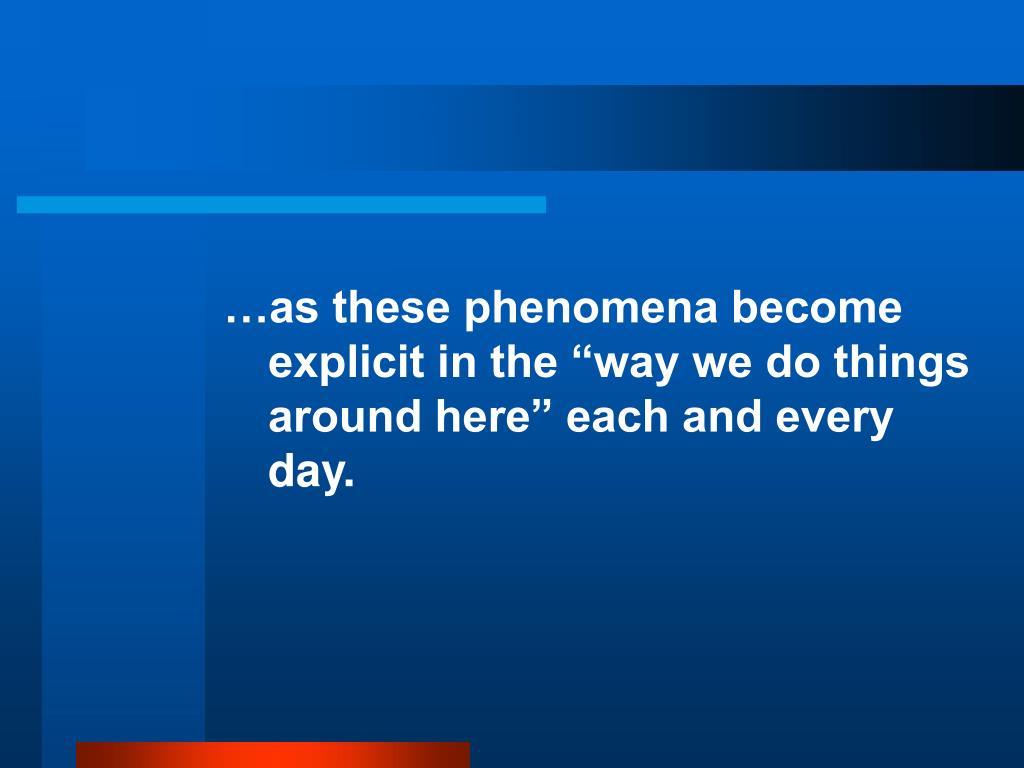 …as these phenomena become explicit in the “way we do things around here” each and every day.